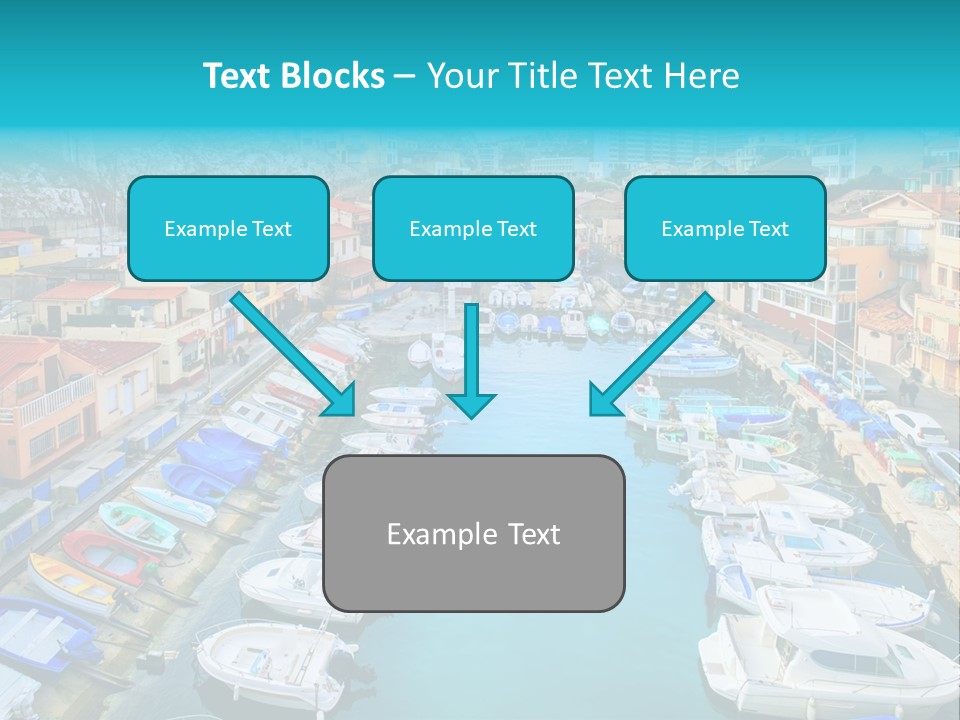 Text Blocks – Your Title Text Here

Example Text

Example Text

Example Text

Example Text